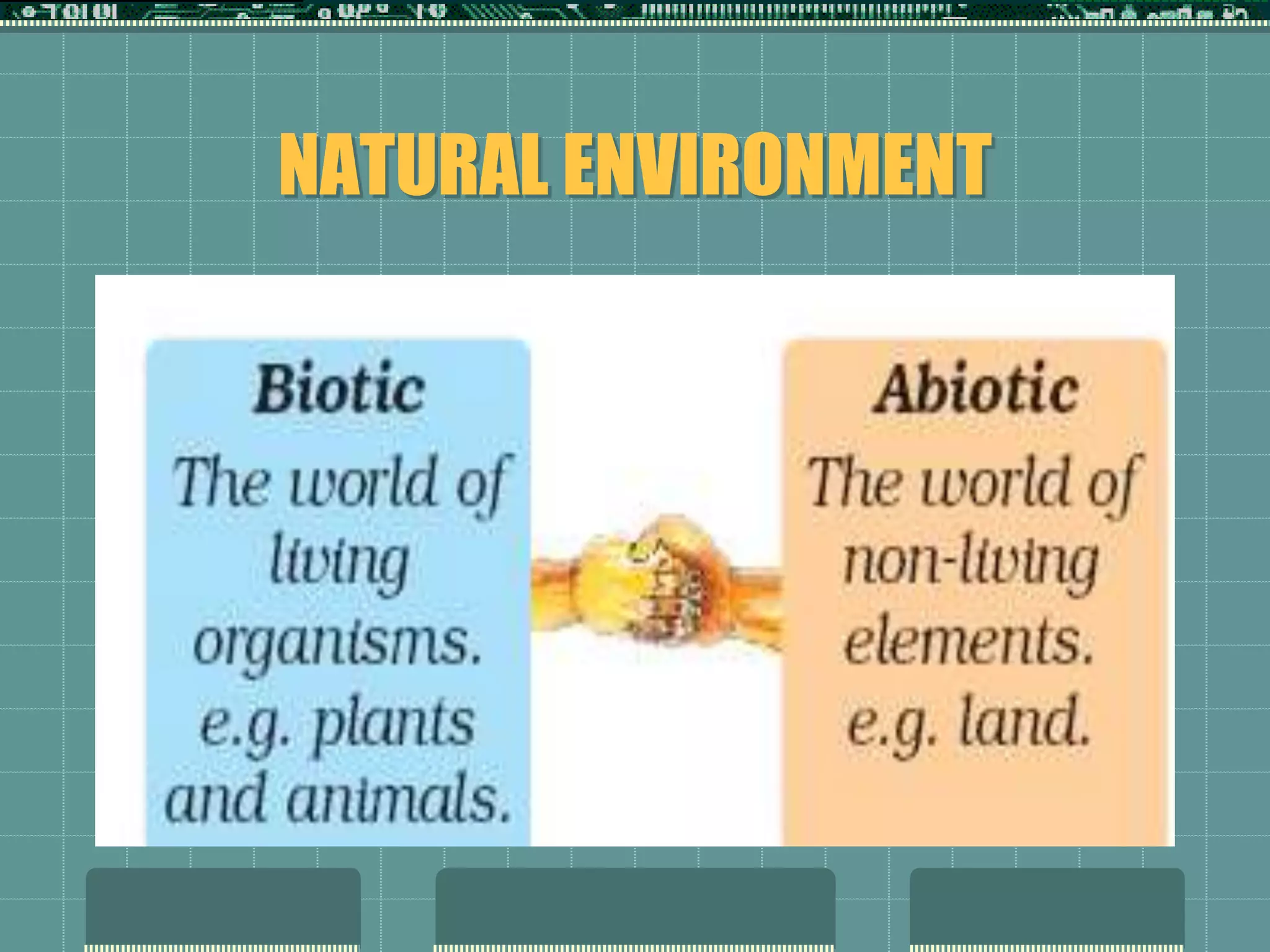 NATURAL ENVIRONMENT

Biotic

The world of living organisms. e.g. plants and animals.

Abiotic

The world of non-living elements. e.g. land.